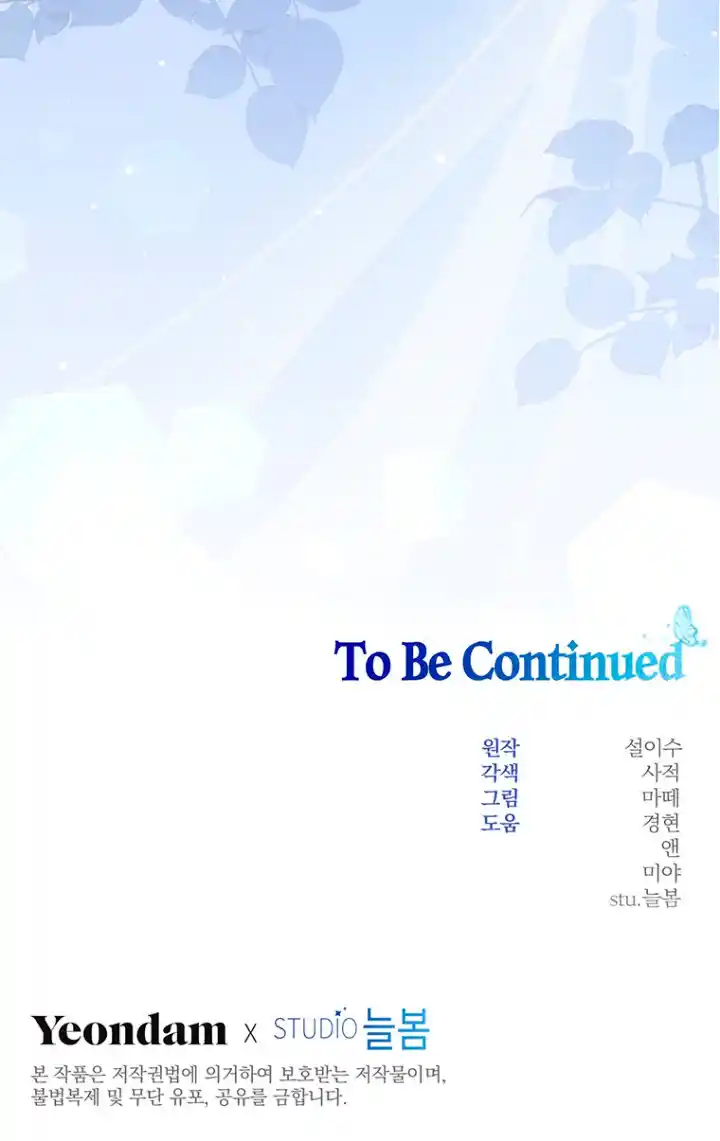 To Be Continued

원작 설이수
각색 사적
그림 마떼
도움 경현
앤
미야
stu.늘봄

Yeondam x STUDIO 늘봄

본 작품은 저작권법에 의거하여 보호받는 저작물이며, 불법복제 및 무단 유포, 공유를 금합니다.